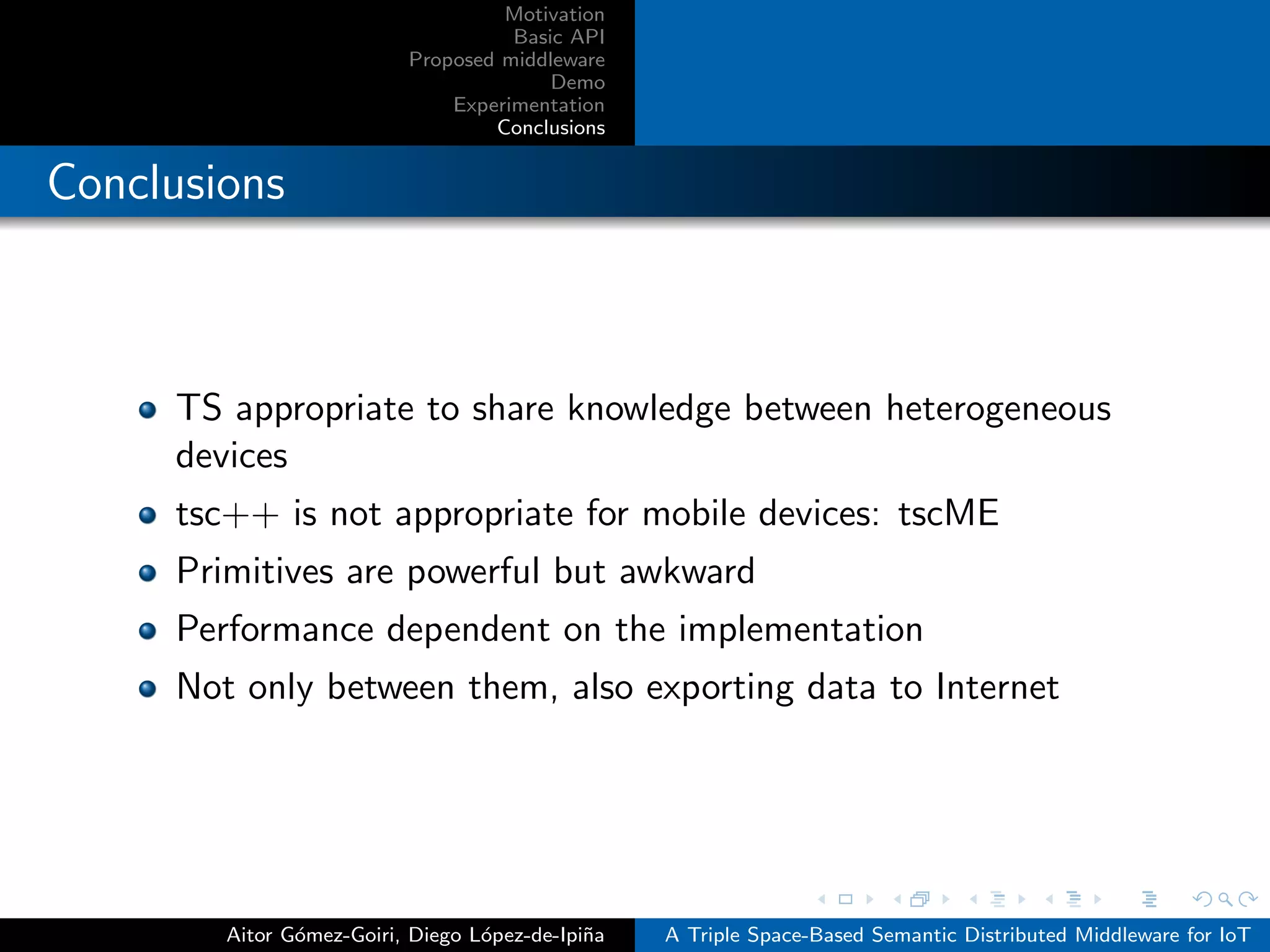 Motivation
Basic API
Proposed middleware
Demo
Experimentation
Conclusions

Conclusions

- TS appropriate to share knowledge between heterogeneous devices
- tsc++ is not appropriate for mobile devices: tscME
- Primitives are powerful but awkward
- Performance dependent on the implementation
- Not only between them, also exporting data to Internet

Aitor Gómez-Goiri, Diego López-de-Ipiña
A Triple Space-Based Semantic Distributed Middleware for IoT